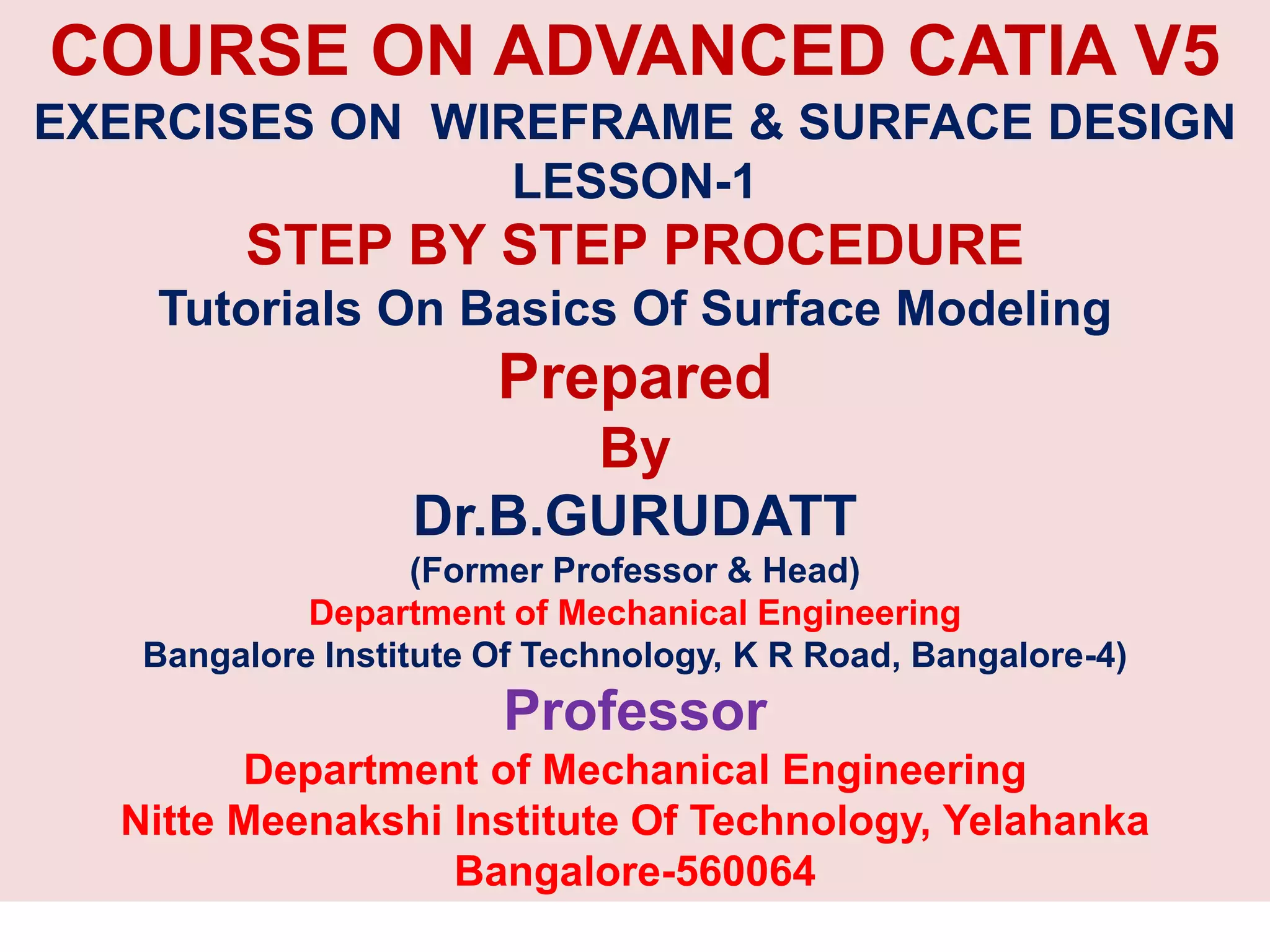 COURSE ON ADVANCED CATIA V5
EXERCISES ON WIREFRAME & SURFACE DESIGN
LESSON-1
STEP BY STEP PROCEDURE
Tutorials On Basics Of Surface Modeling
Prepared
By
Dr.B.GURUDATT
(Former Professor & Head)
Department of Mechanical Engineering
Bangalore Institute Of Technology, K R Road, Bangalore-4)
Professor
Department of Mechanical Engineering
Nitte Meenakshi Institute Of Technology, Yelahanka
Bangalore-560064